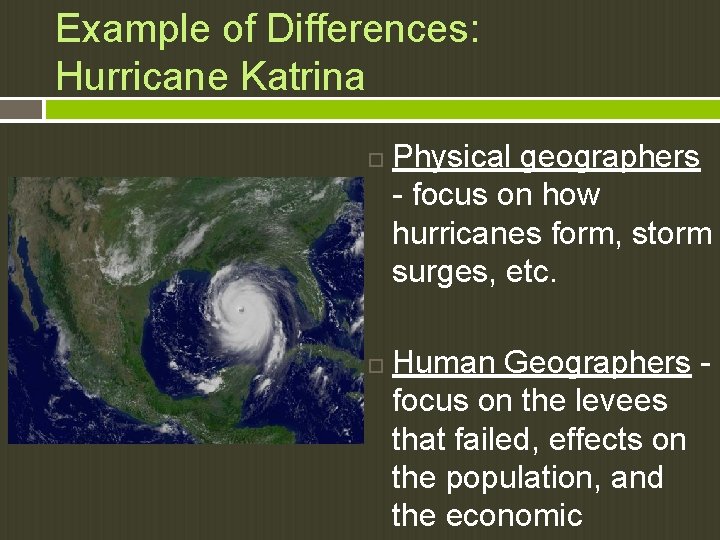 Example of Differences: Hurricane Katrina

Physical geographers - focus on how hurricanes form, storm surges, etc.

Human Geographers - focus on the levees that failed, effects on the population, and the economic